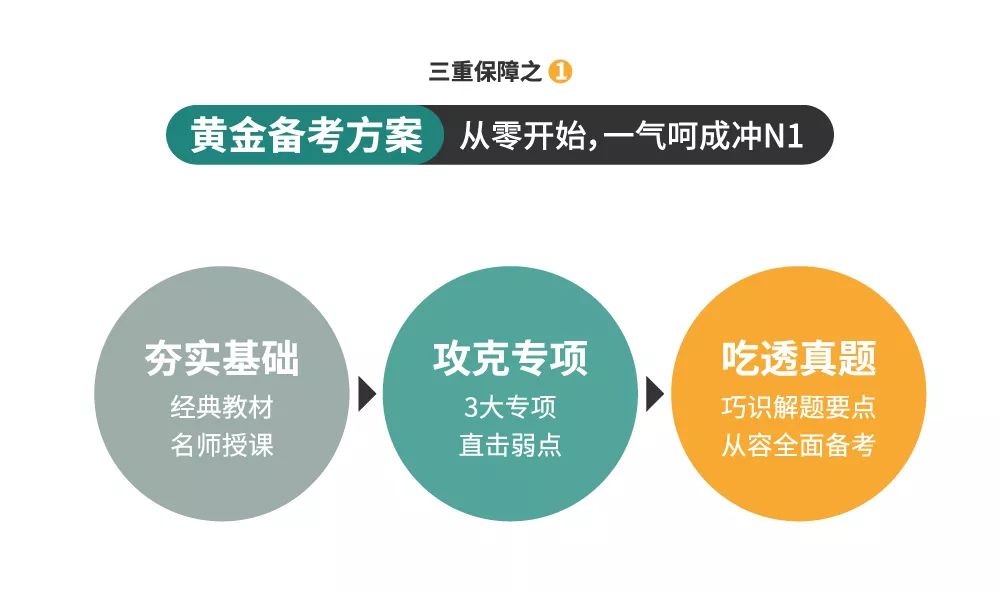 三重保障之 1

黄金备考方案 从零开始，一气呵成冲N1

夯实基础
经典教材
名师授课

攻克专项
3大专项
直击弱点

吃透真题
巧识解题要点
从容全面备考